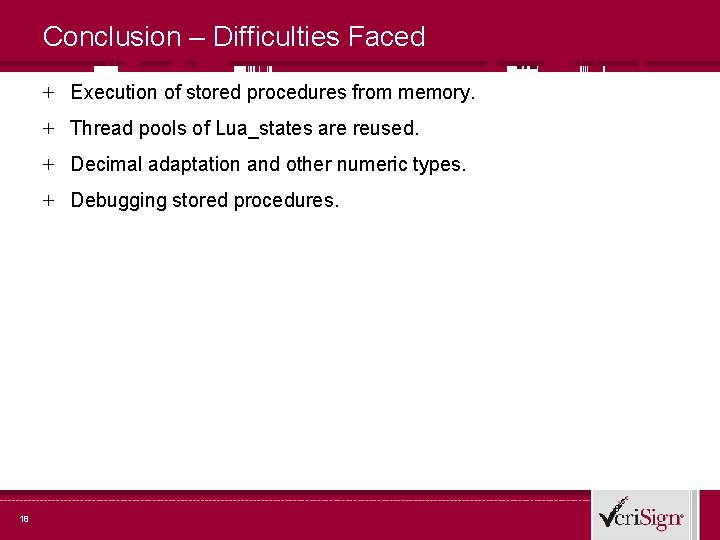 Conclusion – Difficulties Faced

+ Execution of stored procedures from memory.

+ Thread pools of Lua_states are reused.

+ Decimal adaptation and other numeric types.

+ Debugging stored procedures.

18

VeriSign